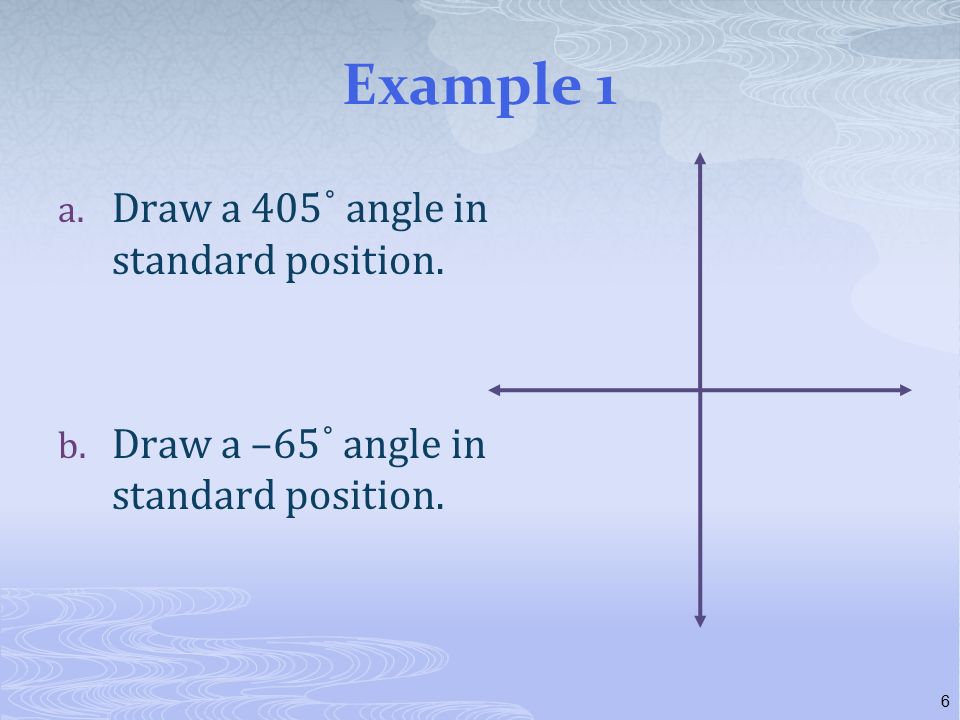 Example 1

a. Draw a $405^\circ$ angle in standard position.

b. Draw a $-65^\circ$ angle in standard position.

6